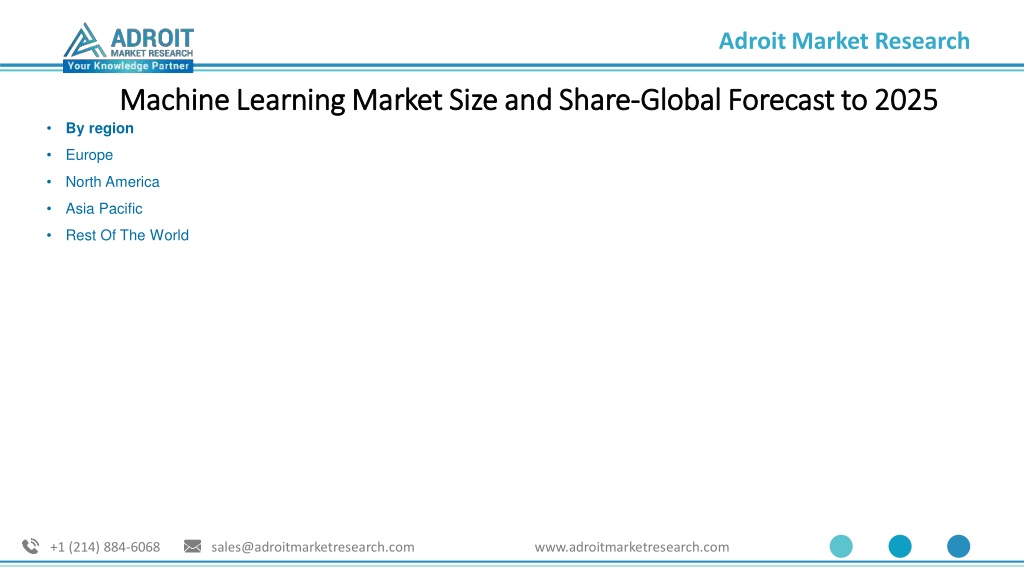 ADROIT
MARKET RESEARCH
Your Knowledge Partner

Adroit Market Research

Machine Learning Market Size and Share-Global Forecast to 2025

• By region
• Europe
• North America
• Asia Pacific
• Rest Of The World

+1 (214) 884-6068 sales@adroitmarketresearch.com www.adroitmarketresearch.com